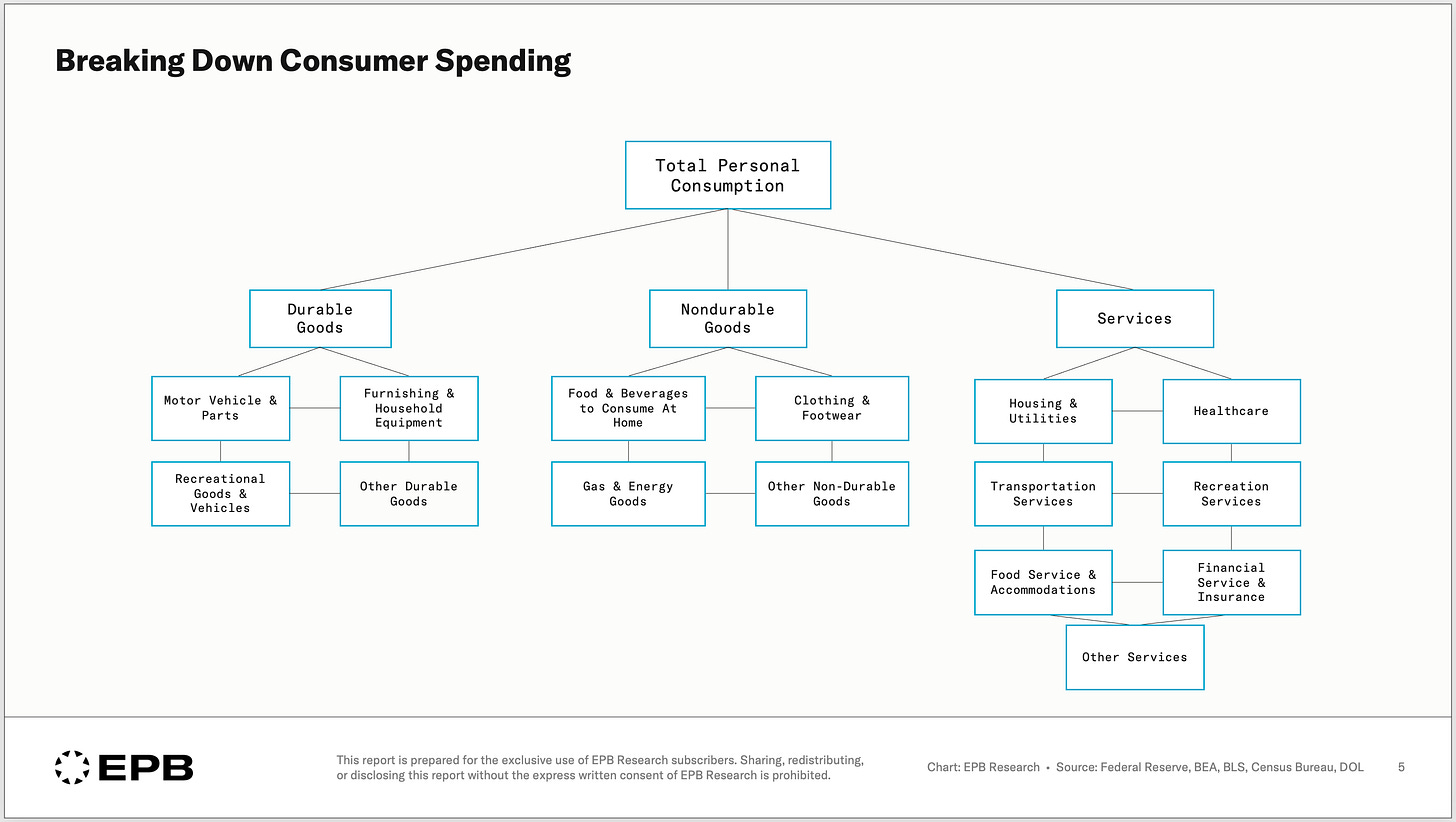 Breaking Down Consumer Spending

Total Personal Consumption

Durable Goods

Nondurable Goods

Services

Motor Vehicle & Parts

Furnishing & Household Equipment

Recreational Goods & Vehicles

Other Durable Goods

Food & Beverages to Consume At Home

Clothing & Footwear

Gas & Energy Goods

Other Non-Durable Goods

Housing & Utilities

Healthcare

Transportation Services

Recreation Services

Food Service & Accommodations

Financial Service & Insurance

Other Services

EPB

This report is prepared for the exclusive use of EPB Research subscribers. Sharing, redistributing, or disclosing this report without the express written consent of EPB Research is prohibited.

Chart: EPB Research • Source: Federal Reserve, BEA, BLS, Census Bureau, DOL

5